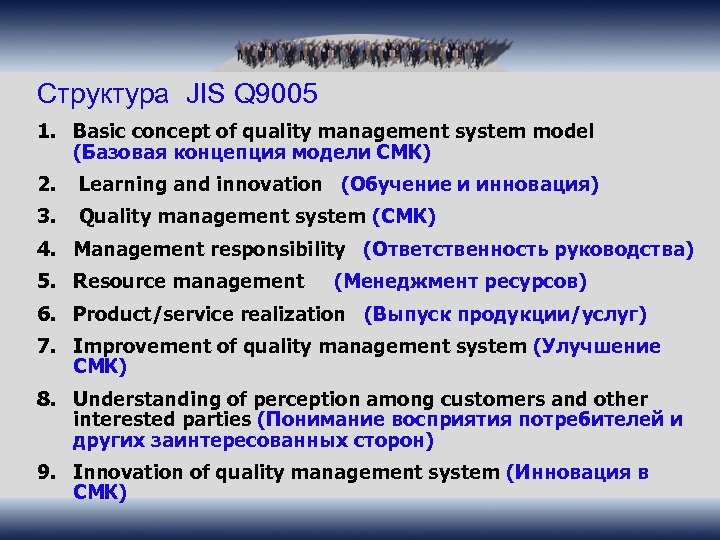 Структура JIS Q9005

1. Basic concept of quality management system model (Базовая концепция модели СМК)
2. Learning and innovation (Обучение и инновация)
3. Quality management system (СМК)
4. Management responsibility (Ответственность руководства)
5. Resource management (Менеджмент ресурсов)
6. Product/service realization (Выпуск продукции/услуг)
7. Improvement of quality management system (Улучшение СМК)
8. Understanding of perception among customers and other interested parties (Понимание восприятия потребителей и других заинтересованных сторон)
9. Innovation of quality management system (Инновация в СМК)